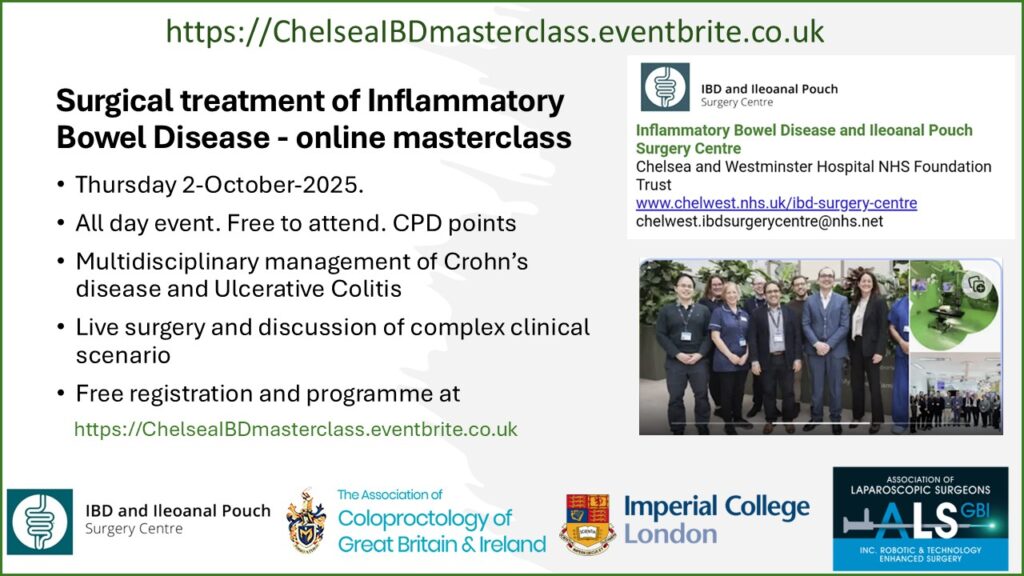 https://ChelseaIBDmasterclass.eventbrite.co.uk

Surgical treatment of Inflammatory Bowel Disease - online masterclass

• Thursday 2-October-2025.
• All day event. Free to attend. CPD points
• Multidisciplinary management of Crohn's disease and Ulcerative Colitis
• Live surgery and discussion of complex clinical scenario
• Free registration and programme at

https://ChelseaIBDmasterclass.eventbrite.co.uk

IBD and Ileoanal Pouch
Surgery Centre

Inflammatory Bowel Disease and Ileoanal Pouch Surgery Centre
Chelsea and Westminster Hospital NHS Foundation Trust
www.chelwest.nhs.uk/ibd-surgery-centre
chelwest.ibdsurgerycentre@nhs.net

IBD and Ileoanal Pouch
Surgery Centre

The Association of
Coloproctology of
Great Britain & Ireland

Imperial College
London

ASSOCIATION OF
LAPAROSCOPIC SURGEONS
ALS GBI
INC. ROBOTIC & TECHNOLOGY
ENHANCED SURGERY